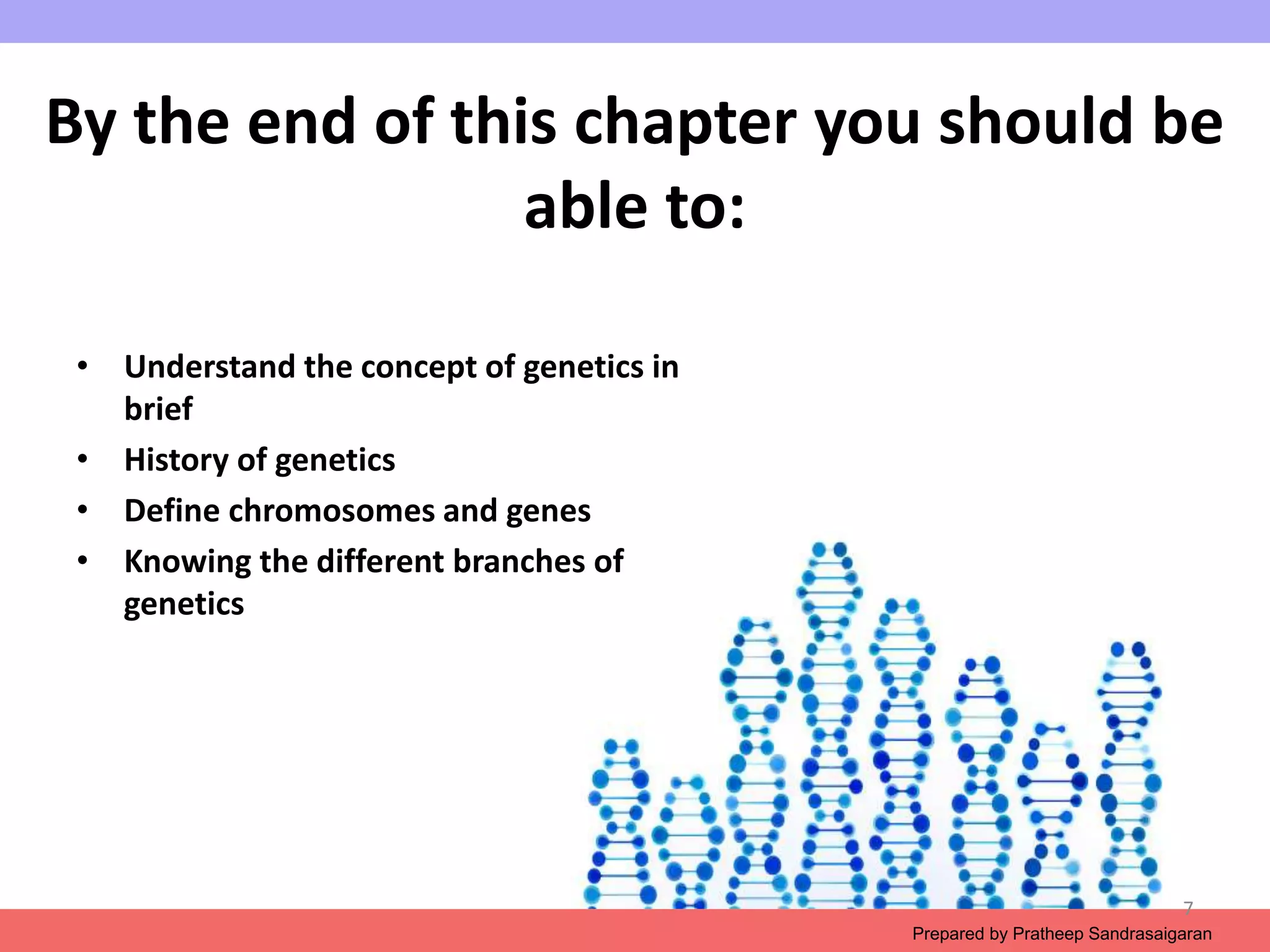 By the end of this chapter you should be able to:

• Understand the concept of genetics in brief
• History of genetics
• Define chromosomes and genes
• Knowing the different branches of genetics

7

Prepared by Pratheep Sandrasaigaran